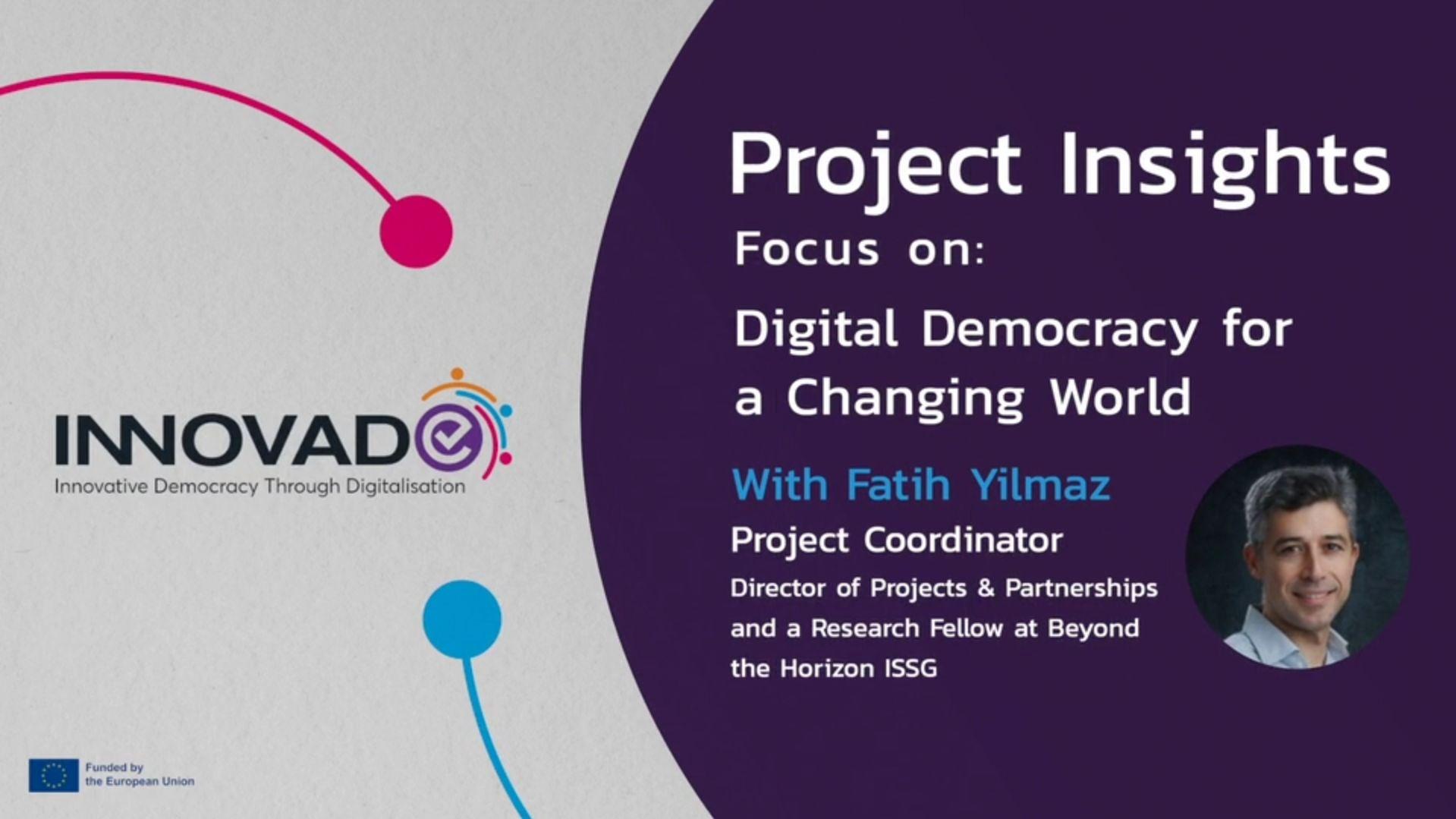 INNOVADE
Innovative Democracy Through Digitalisation

Funded by the European Union

Project Insights

Focus on:

Digital Democracy for a Changing World

With Fatih Yilmaz

Project Coordinator

Director of Projects & Partnerships and a Research Fellow at Beyond the Horizon ISSG